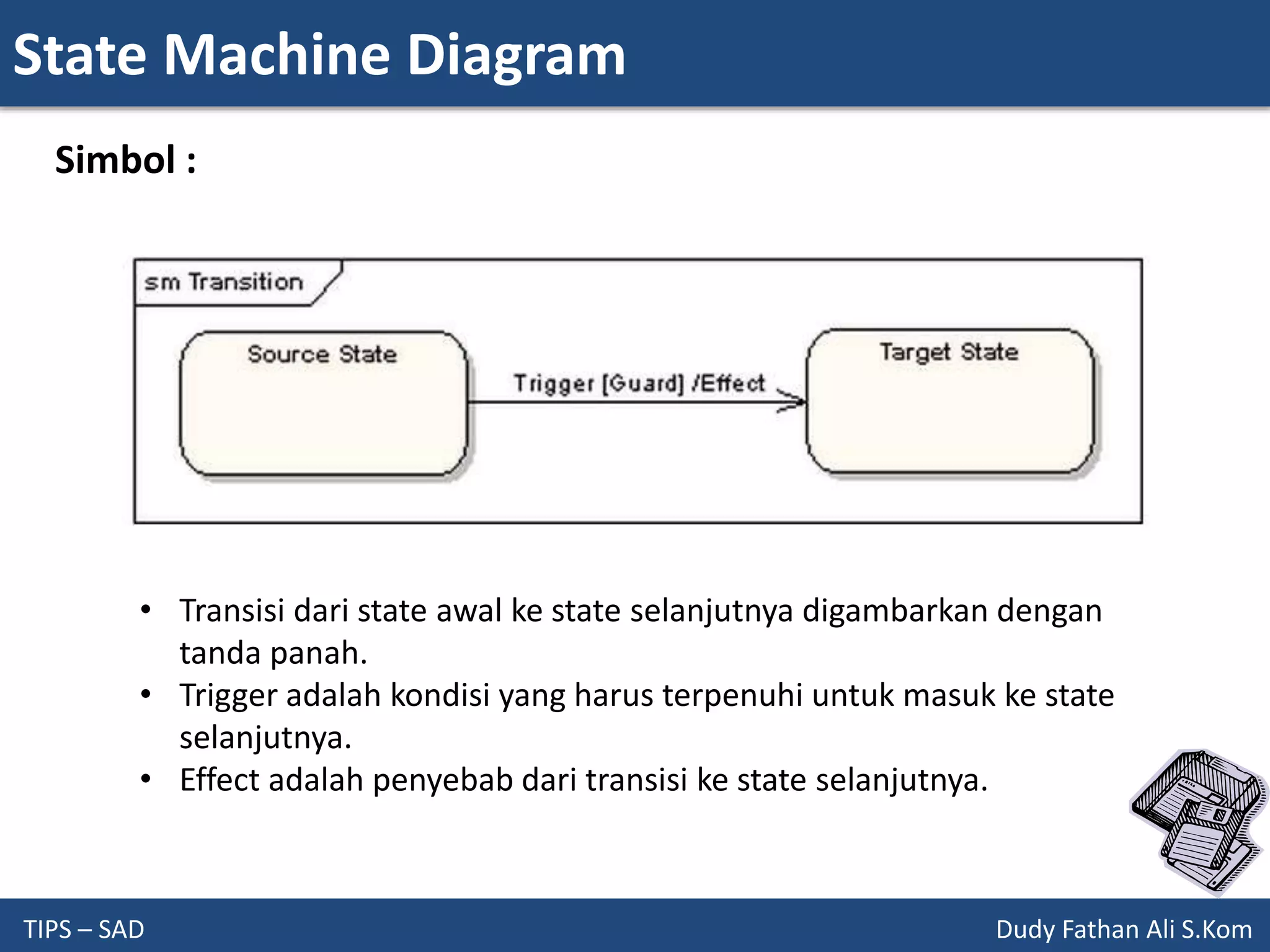 State Machine Diagram

Simbol :

sm Transition

Source State

Trigger [Guard] /Effect

Target State

• Transisi dari state awal ke state selanjutnya digambarkan dengan tanda panah.
• Trigger adalah kondisi yang harus terpenuhi untuk masuk ke state selanjutnya.
• Effect adalah penyebab dari transisi ke state selanjutnya.

TIPS – SAD

Dudy Fathan Ali S.Kom